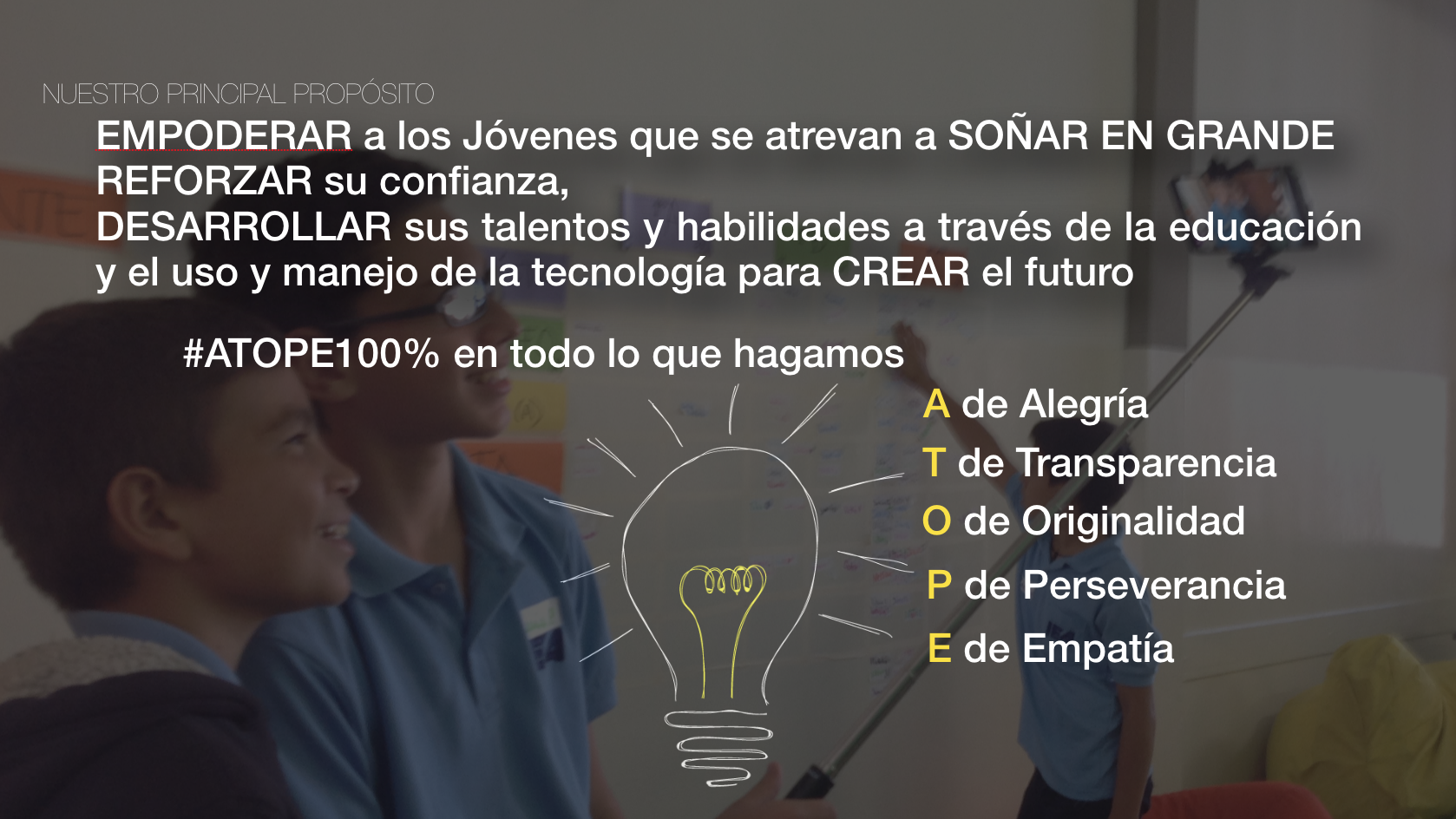 NUESTRO PRINCIPAL PROPÓSITO

EMPODERAR a los Jóvenes que se atrevan a SOÑAR EN GRANDE
REFORZAR su confianza,
DESARROLLAR sus talentos y habilidades a través de la educación y el uso y manejo de la tecnología para CREAR el futuro

#ATOPE100% en todo lo que hagamos

A de Alegría
T de Transparencia
O de Originalidad
P de Perseverancia
E de Empatía